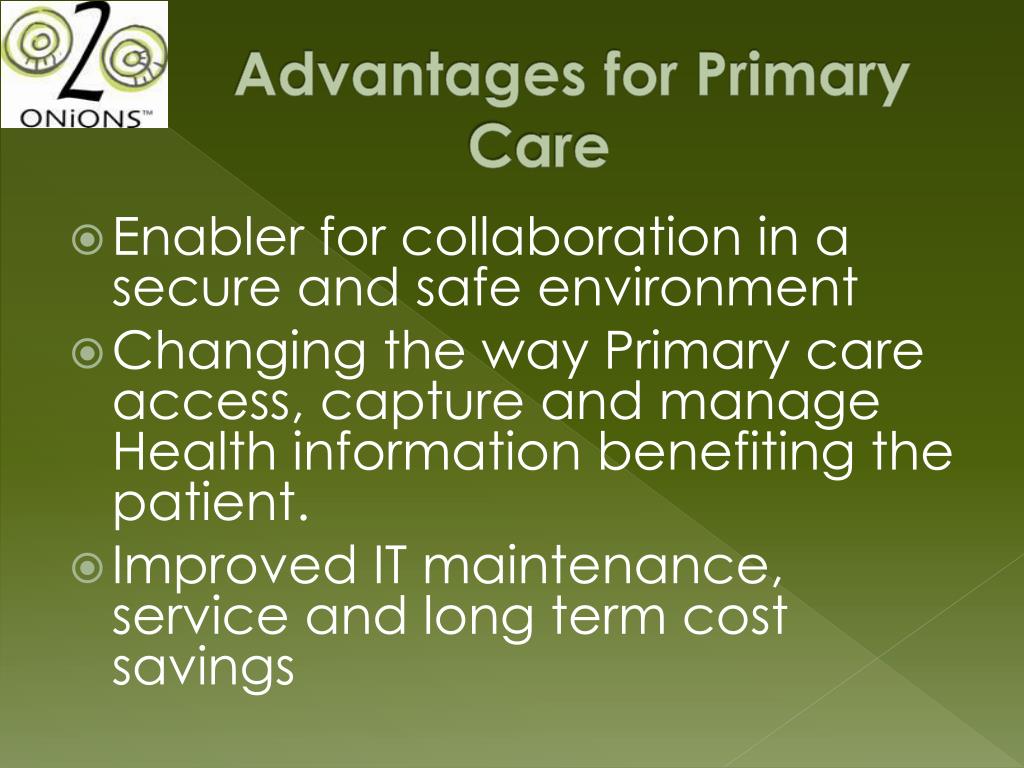 2 ONiONS™

Advantages for Primary Care

Enabler for collaboration in a secure and safe environment

Changing the way Primary care access, capture and manage Health information benefiting the patient.

Improved IT maintenance, service and long term cost savings